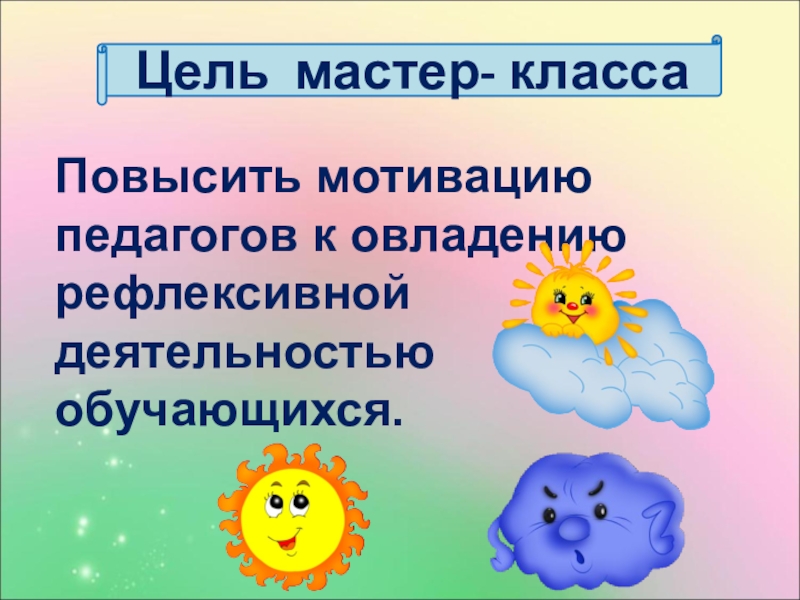 Цель мастер- класса

Повысить мотивацию педагогов к овладению рефлексивной деятельностью обучающихся.